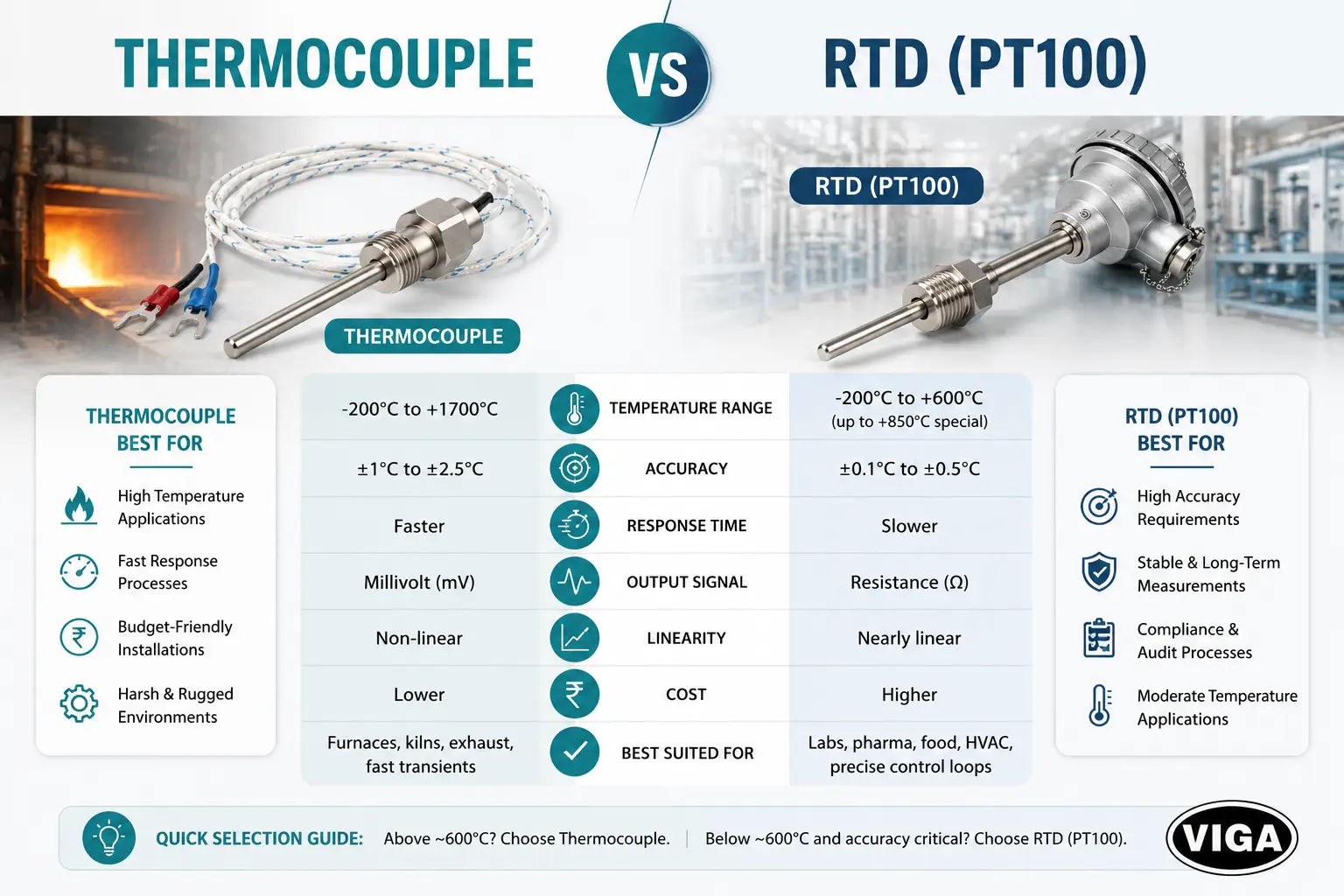 THERMOCOUPLE VS RTD (PT100)

RTD (PT100)

THERMOCOUPLE

THERMOCOUPLE BEST FOR

High Temperature Applications

Fast Response Processes

Budget-Friendly Installations

Harsh & Rugged Environments

| | | |
|---|---|---|
| -200°C to +1700°C | TEMPERATURE RANGE | -200°C to +600°C (up to +850°C special) |
| ±1°C to ±2.5°C | ACCURACY | ±0.1°C to ±0.5°C |
| Faster | RESPONSE TIME | Slower |
| Millivolt (mV) | OUTPUT SIGNAL | Resistance (Ω) |
| Non-linear | LINEARITY | Nearly linear |
| Lower | COST | Higher |
| Furnaces, kilns, exhaust, fast transients | BEST SUITED FOR | Labs, pharma, food, HVAC, precise control loops |

RTD (PT100) BEST FOR

High Accuracy Requirements

Stable & Long-Term Measurements

Compliance & Audit Processes

Moderate Temperature Applications

QUICK SELECTION GUIDE: Above ~600°C? Choose Thermocouple. | Below ~600°C and accuracy critical? Choose RTD (PT100).

VIGA